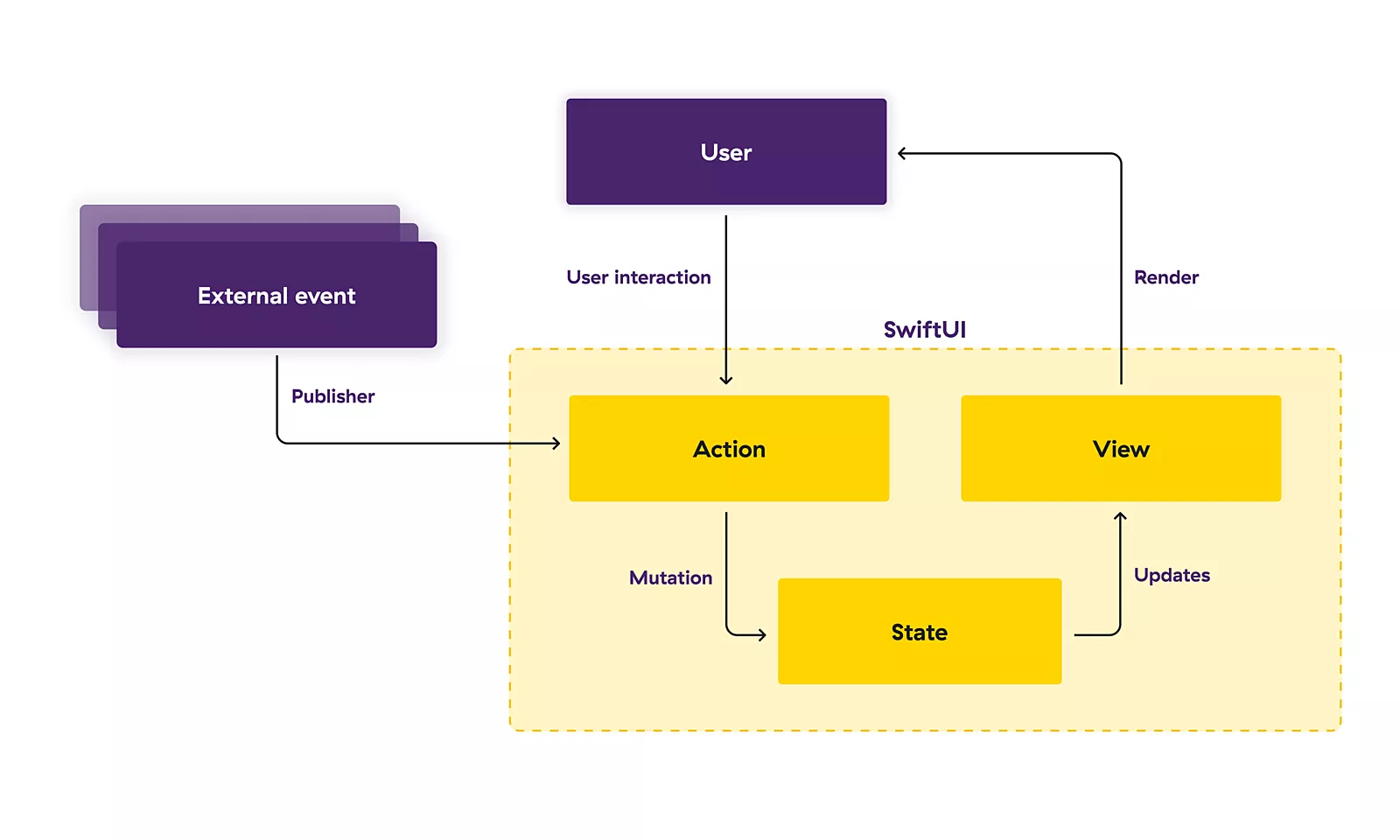 User

External event

User interaction

Render

SwiftUI

Publisher

Action

View

Mutation

Updates

State